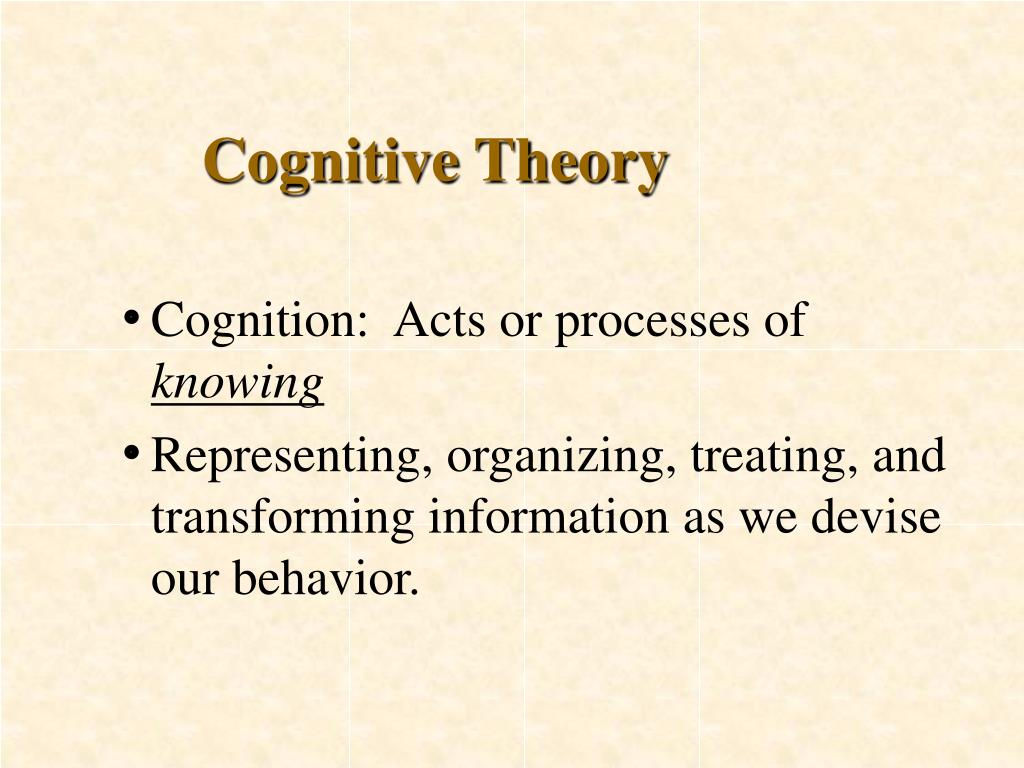 Cognitive Theory

• Cognition: Acts or processes of knowing

• Representing, organizing, treating, and transforming information as we devise our behavior.